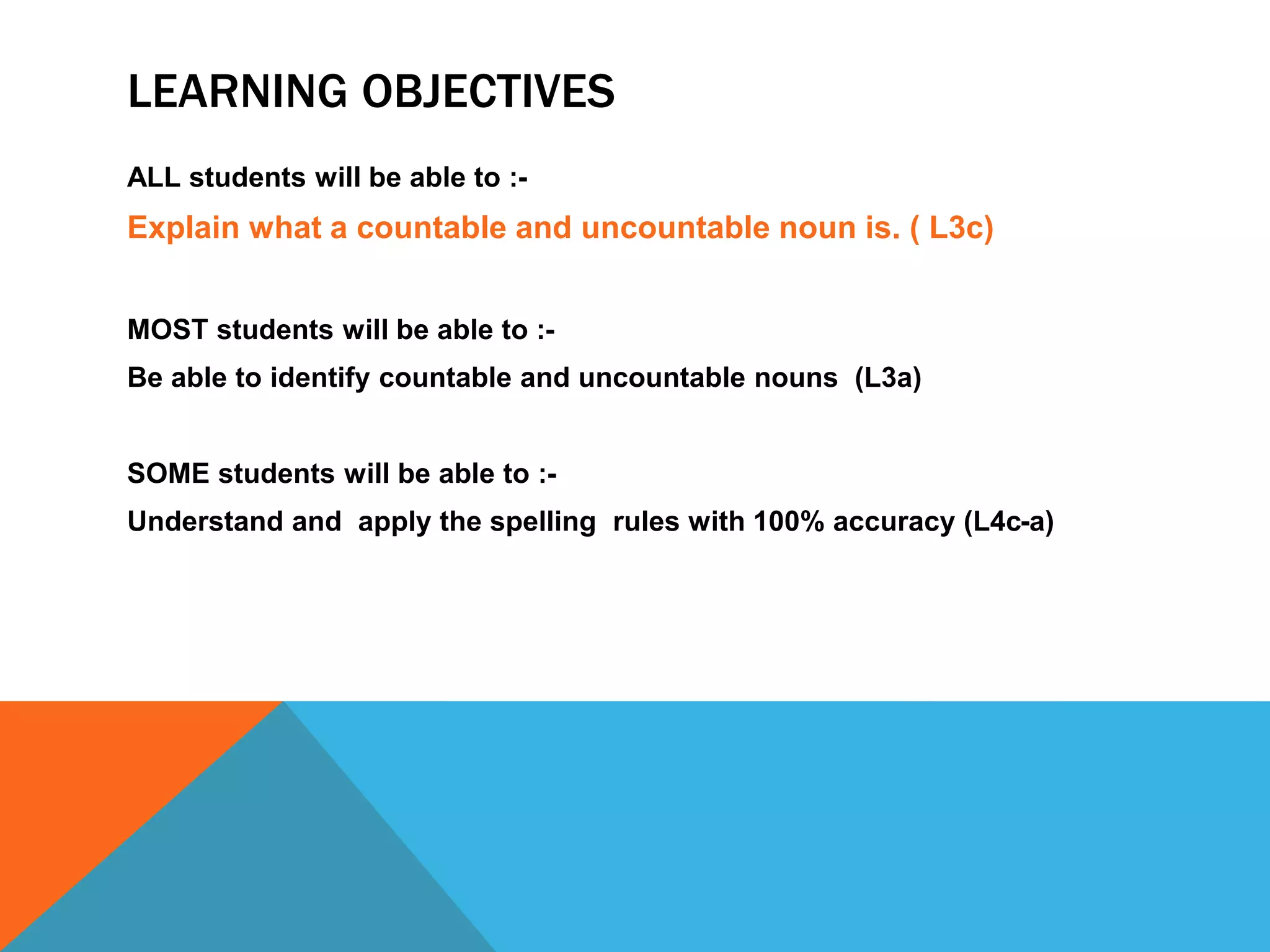 LEARNING OBJECTIVES

ALL students will be able to :-

Explain what a countable and uncountable noun is. ( L3c)

MOST students will be able to :-

Be able to identify countable and uncountable nouns (L3a)

SOME students will be able to :-

Understand and apply the spelling rules with 100% accuracy (L4c-a)